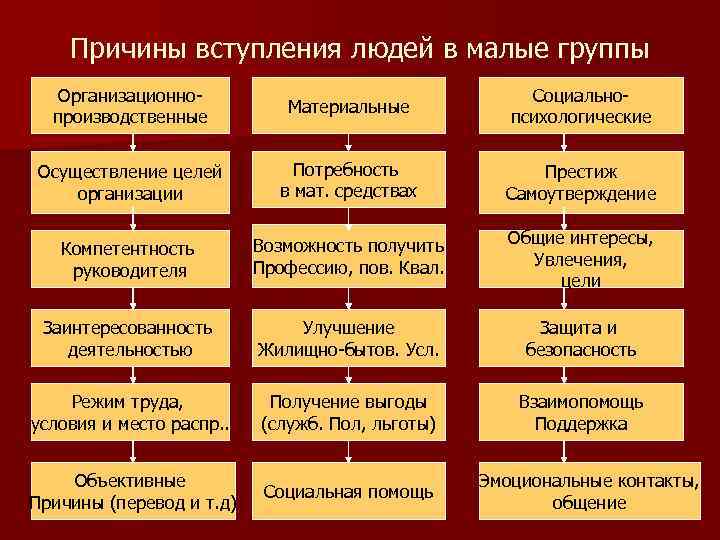 Причины вступления людей в малые группы

Организационно-производственные

Осуществление целей организации

Компетентность руководителя

Заинтересованность деятельностью

Режим труда, условия и место распр..

Объективные Причины (перевод и т.д)

Материальные

Потребность в мат. средствах

Возможность получить Профессию, пов. Квал.

Улучшение Жилищно-бытов. Усл.

Получение выгоды (служб. Пол, льготы)

Социальная помощь

Социально-психологические

Престиж Самоутверждение

Общие интересы, Увлечения, цели

Защита и безопасность

Взаимопомощь Поддержка

Эмоциональные контакты, общение